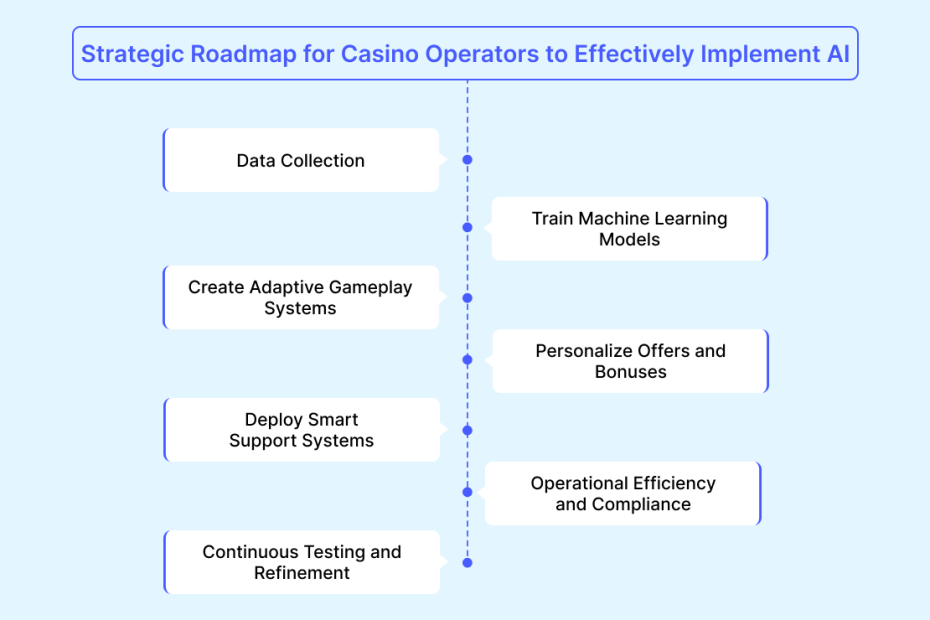 Strategic Roadmap for Casino Operators to Effectively Implement AI

Data Collection

Train Machine Learning Models

Create Adaptive Gameplay Systems

Personalize Offers and Bonuses

Deploy Smart Support Systems

Operational Efficiency and Compliance

Continuous Testing and Refinement